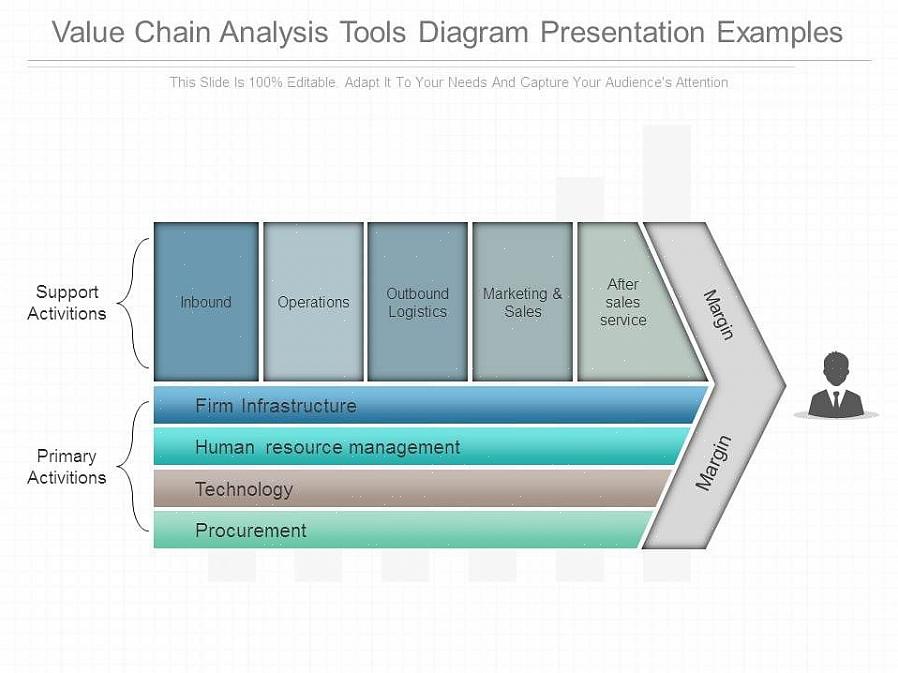 Value Chain Analysis Tools Diagram Presentation Examples

This Slide Is 100% Editable. Adapt It To Your Needs And Capture Your Audience's Attention

Support Activitions

Inbound

Operations

Outbound Logistics

Marketing & Sales

After sales service

Margin

Primary Activitions

Firm Infrastructure

Human resource management

Technology

Procurement

Margin